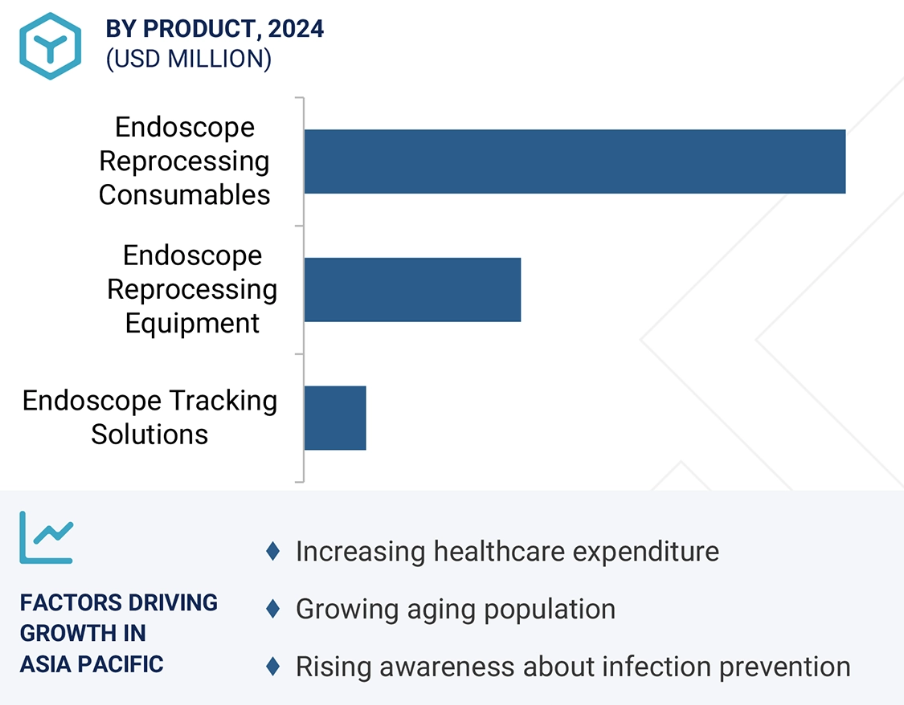 BY PRODUCT, 2024
(USD MILLION)

Endoscope Reprocessing Consumables

Endoscope Reprocessing Equipment

Endoscope Tracking Solutions

FACTORS DRIVING GROWTH IN ASIA PACIFIC

♦ Increasing healthcare expenditure
♦ Growing aging population
♦ Rising awareness about infection prevention